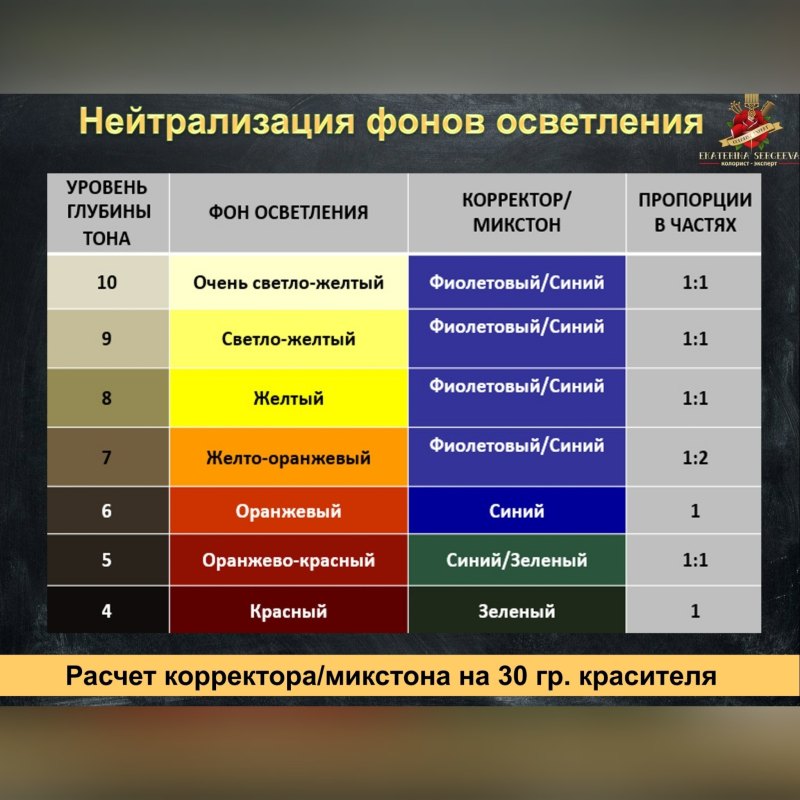 Нейтрализация фонов осветления

EKATERINA SERGEEVA
колорист - эксперт

| УРОВЕНЬ ГЛУБИНЫ ТОНА | ФОН ОСВЕТЛЕНИЯ | КОРРЕКТОР/ МИКСТОН | ПРОПОРЦИИ В ЧАСТЯХ |
|---|---|---|---|
| 10 | Очень светло-желтый | Фиолетовый/Синий | 1:1 |
| 9 | Светло-желтый | Фиолетовый/Синий | 1:1 |
| 8 | Желтый | Фиолетовый/Синий | 1:1 |
| 7 | Желто-оранжевый | Фиолетовый/Синий | 1:2 |
| 6 | Оранжевый | Синий | 1 |
| 5 | Оранжево-красный | Синий/Зеленый | 1:1 |
| 4 | Красный | Зеленый | 1 |

Расчет корректора/микстона на 30 гр. красителя